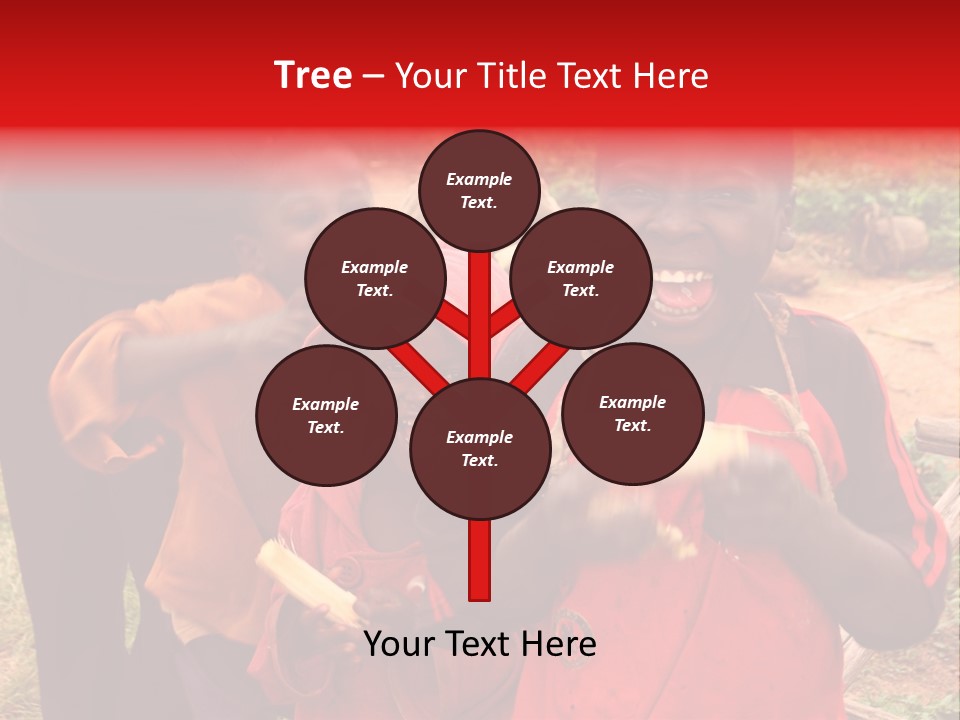 Tree – Your Title Text Here

Example Text.

Example Text.

Example Text.

Example Text.

Example Text.

Example Text.

Your Text Here